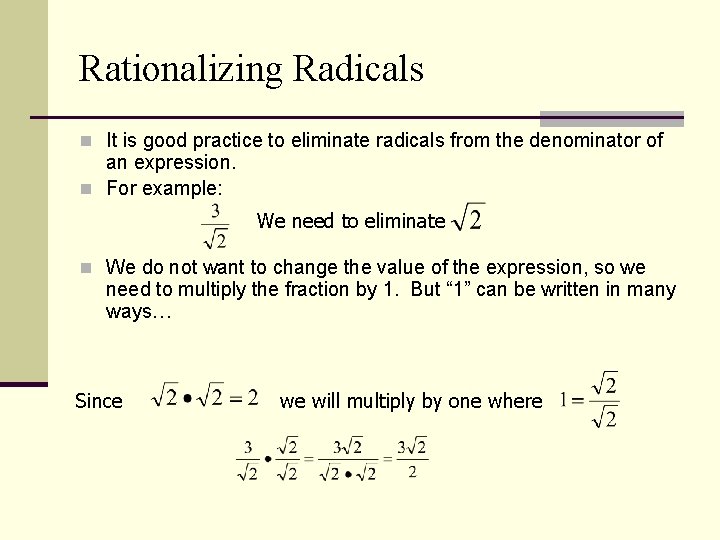 Rationalizing Radicals

It is good practice to eliminate radicals from the denominator of an expression.

For example:

$\frac{3}{\sqrt{2}}$ We need to eliminate $\sqrt{2}$

We do not want to change the value of the expression, so we need to multiply the fraction by 1. But “1” can be written in many ways…

Since $\sqrt{2} \bullet \sqrt{2} = 2$ we will multiply by one where $1 = \frac{\sqrt{2}}{\sqrt{2}}$

$\frac{3}{\sqrt{2}} \bullet \frac{\sqrt{2}}{\sqrt{2}} = \frac{3\sqrt{2}}{\sqrt{2} \bullet \sqrt{2}} = \frac{3\sqrt{2}}{2}$